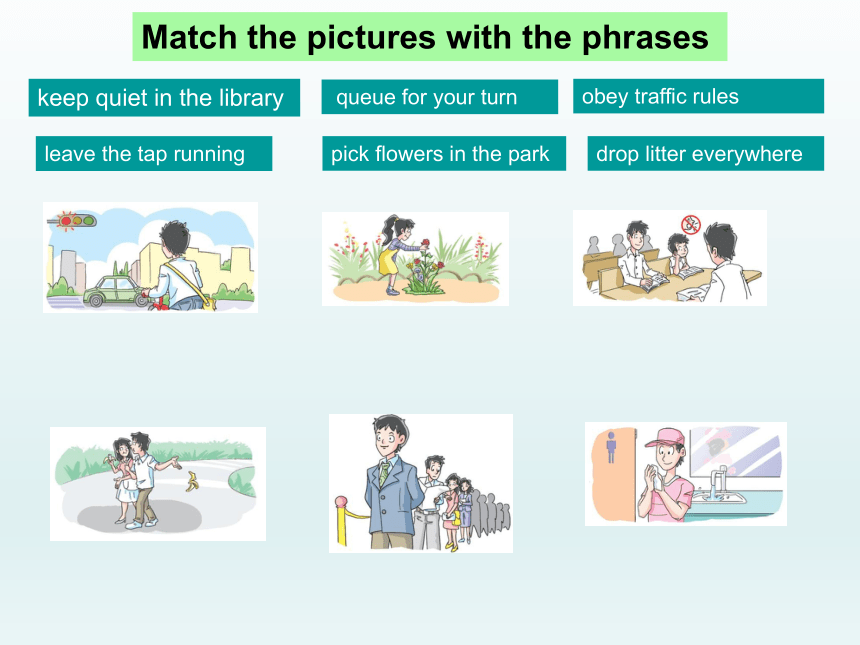 Match the pictures with the phrases

keep quiet in the library

queue for your turn

obey traffic rules

leave the tap running

pick flowers in the park

drop litter everywhere